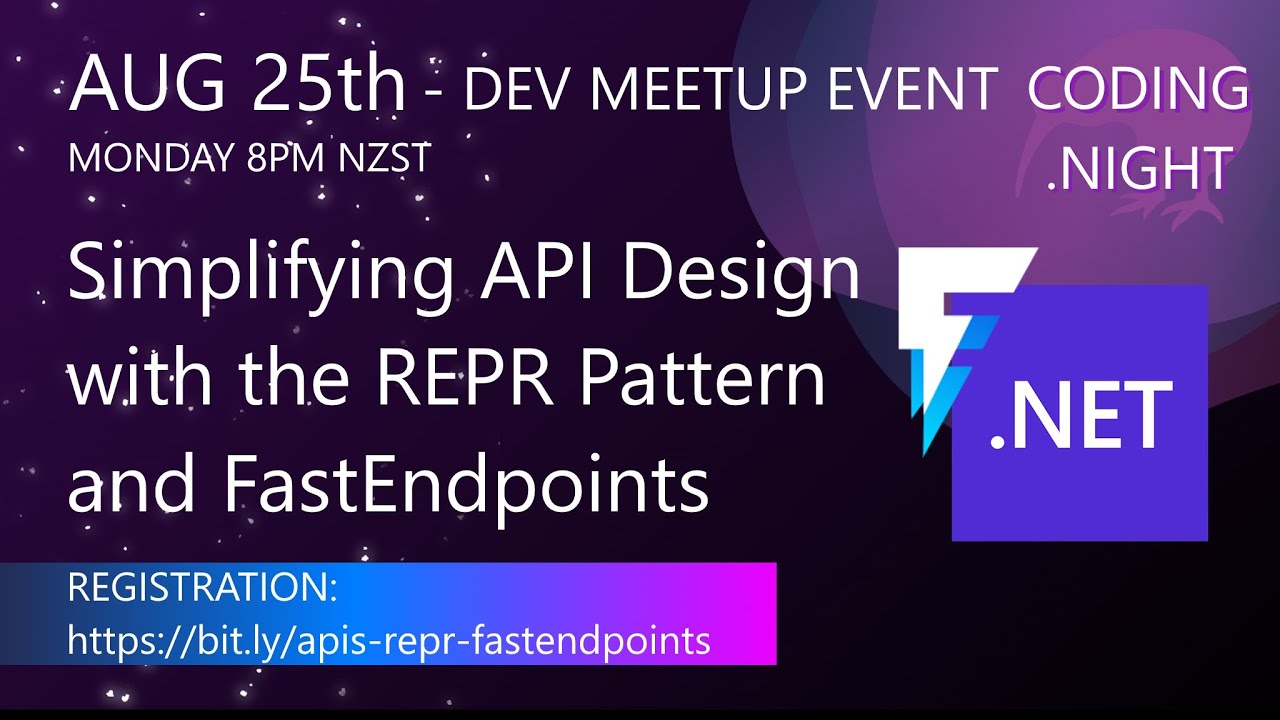 AUG 25th - DEV MEETUP EVENT

MONDAY 8PM NZST

CODING .NIGHT

Simplifying API Design with the REPR Pattern and FastEndpoints

.NET

REGISTRATION:
https://bit.ly/apis-repr-fastendpoints